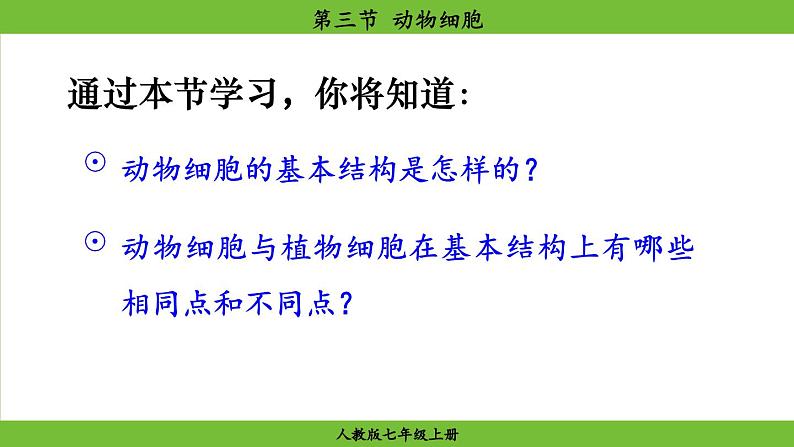 第三节 动物细胞

通过本节学习，你将知道：

⊙ 动物细胞的基本结构是怎样的？

⊙ 动物细胞与植物细胞在基本结构上有哪些相同点和不同点？

人教版七年级上册